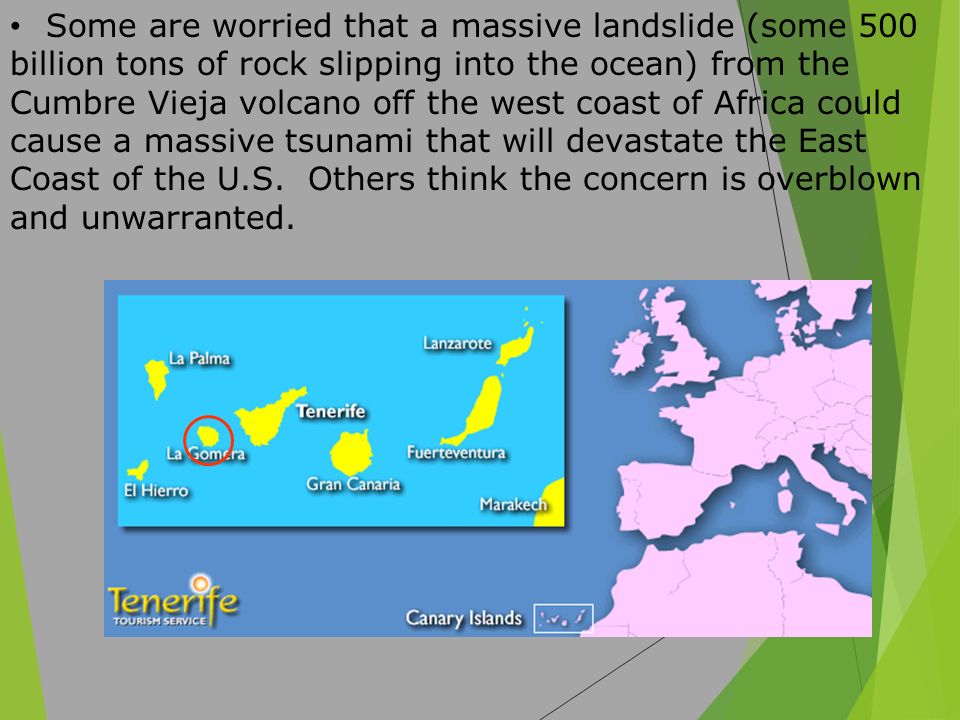 • Some are worried that a massive landslide (some 500 billion tons of rock slipping into the ocean) from the Cumbre Vieja volcano off the west coast of Africa could cause a massive tsunami that will devastate the East Coast of the U.S. Others think the concern is overblown and unwarranted.

La Palma
Lanzarote
Tenerife
La Gomera
Fuerteventura
El Hierro
Gran Canaria
Marakech
Tenerife
TOURISM SERVICE
Canary Islands